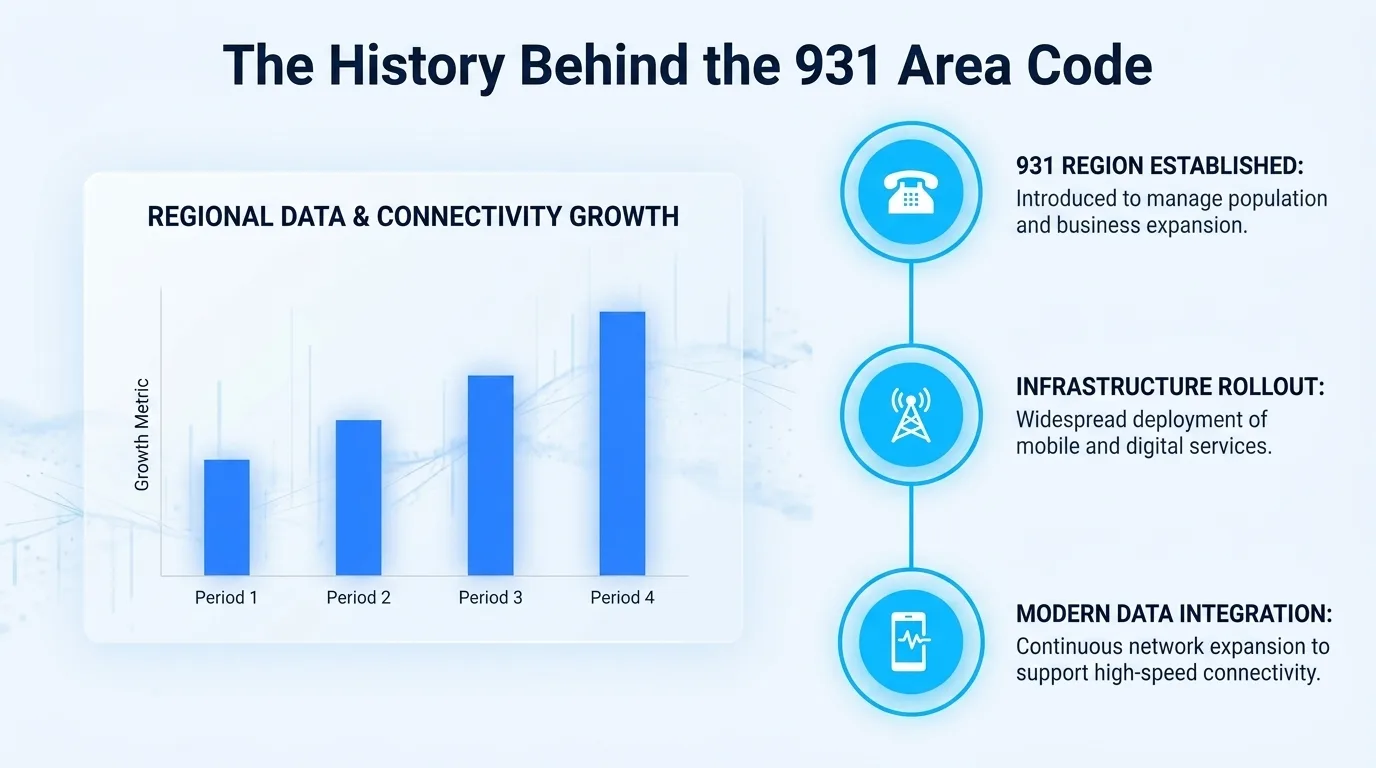 The History Behind the 931 Area Code

REGIONAL DATA & CONNECTIVITY GROWTH

Growth Metric

Period 1
Period 2
Period 3
Period 4

931 REGION ESTABLISHED:
Introduced to manage population and business expansion.

INFRASTRUCTURE ROLLOUT:
Widespread deployment of mobile and digital services.

MODERN DATA INTEGRATION:
Continuous network expansion to support high-speed connectivity.